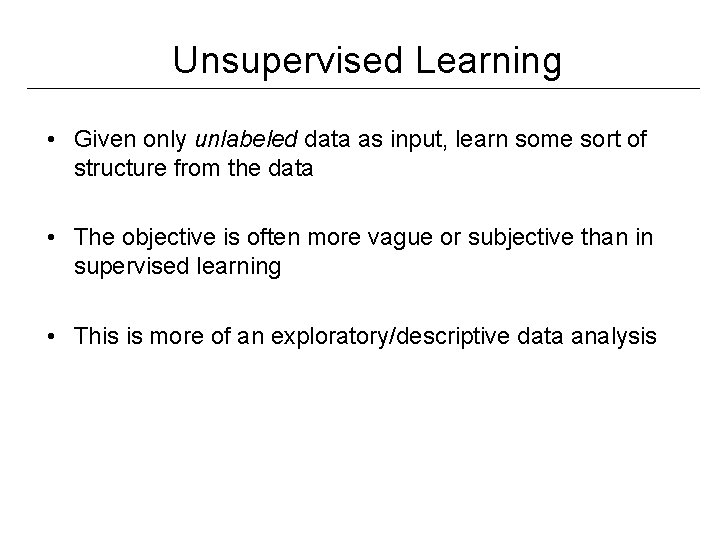 Unsupervised Learning

• Given only unlabeled data as input, learn some sort of structure from the data

• The objective is often more vague or subjective than in supervised learning

• This is more of an exploratory/descriptive data analysis